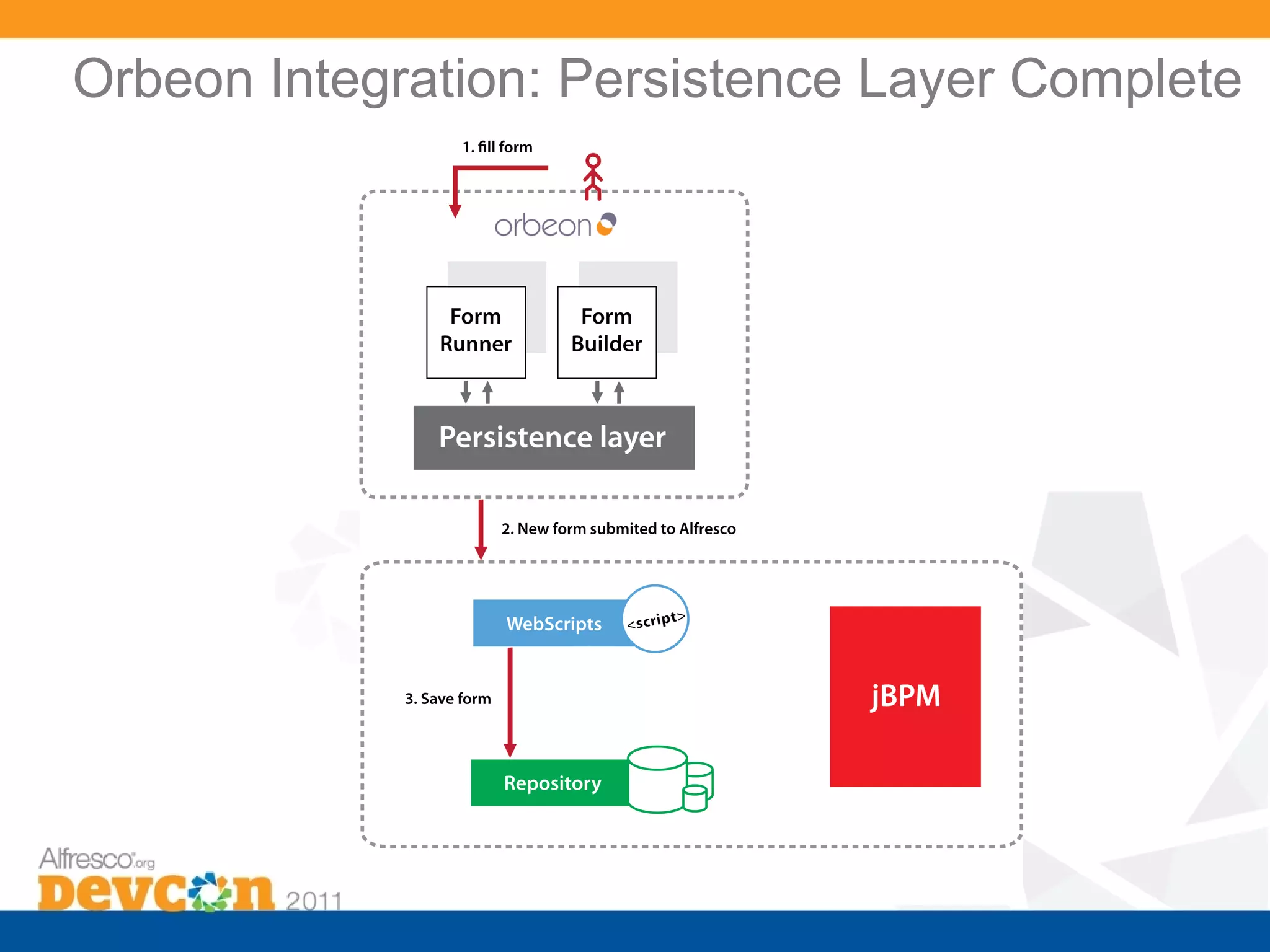 Orbeon Integration: Persistence Layer Complete

1. fill form

orbeon

Form Runner

Form Builder

Persistence layer

2. New form submited to Alfresco

WebScripts

<script>

3. Save form

Repository

jBPM

Alfresco.org
Devcon 2011